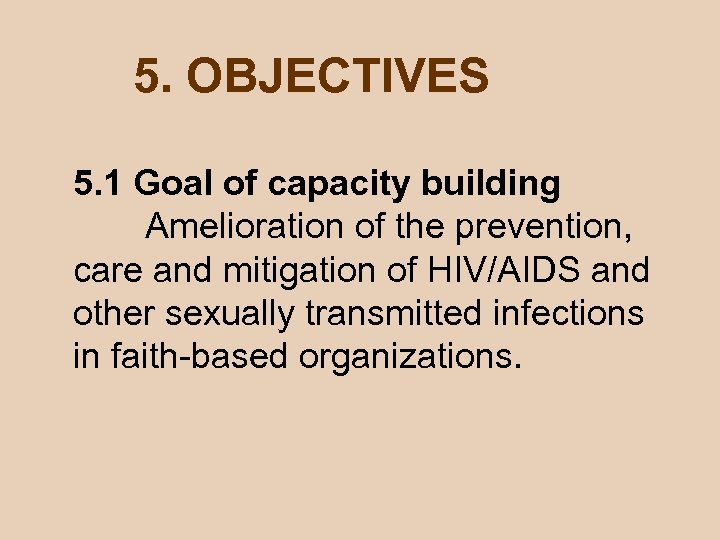 5. OBJECTIVES

5.1 Goal of capacity building

Amelioration of the prevention, care and mitigation of HIV/AIDS and other sexually transmitted infections in faith-based organizations.